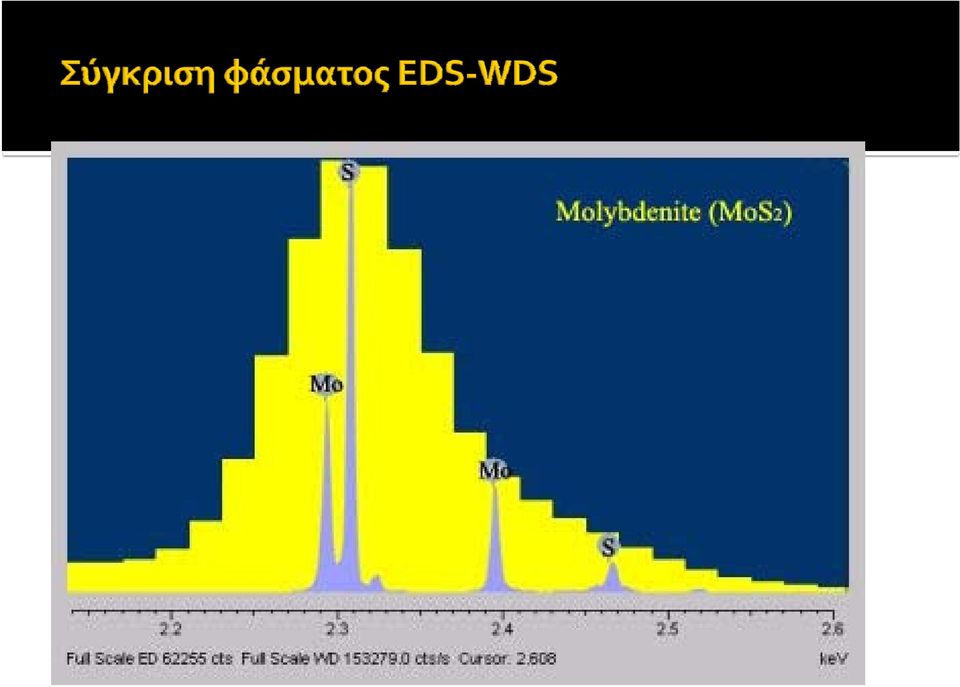 Σύγκριση φάσματος EDS-WDS

Molybdenite ($MoS_2$)

S

Mo

Mo

S

2.2
2.3
2.4
2.5
2.6

Full Scale ED 62255 cts Full Scale WD 153279.0 cts/s Cursor: 2.608

keV